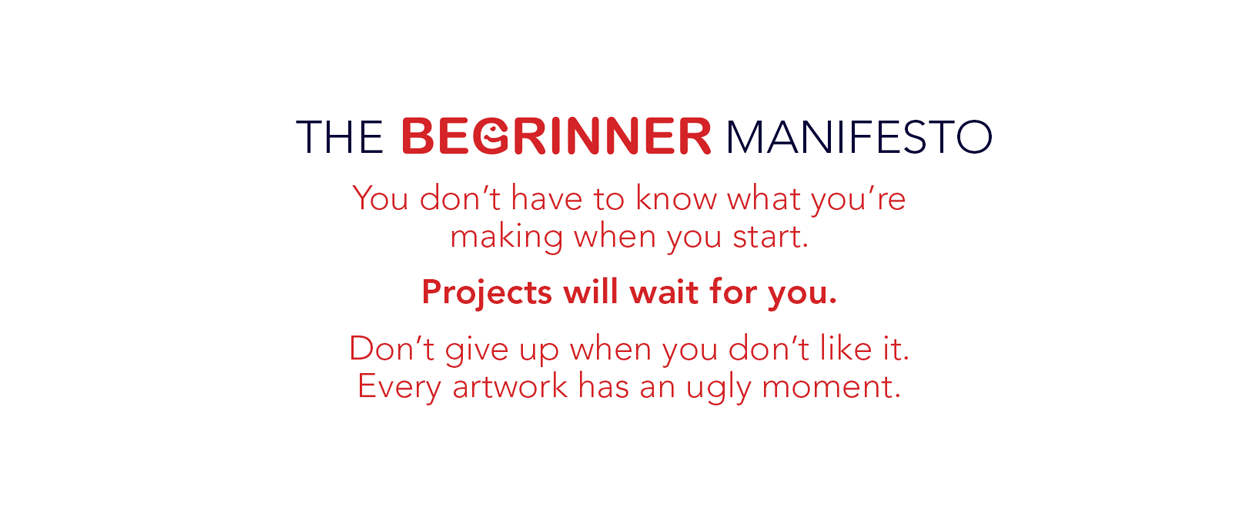 THE BEGRINNER MANIFESTO

You don't have to know what you're making when you start.

Projects will wait for you.

Don't give up when you don't like it. Every artwork has an ugly moment.